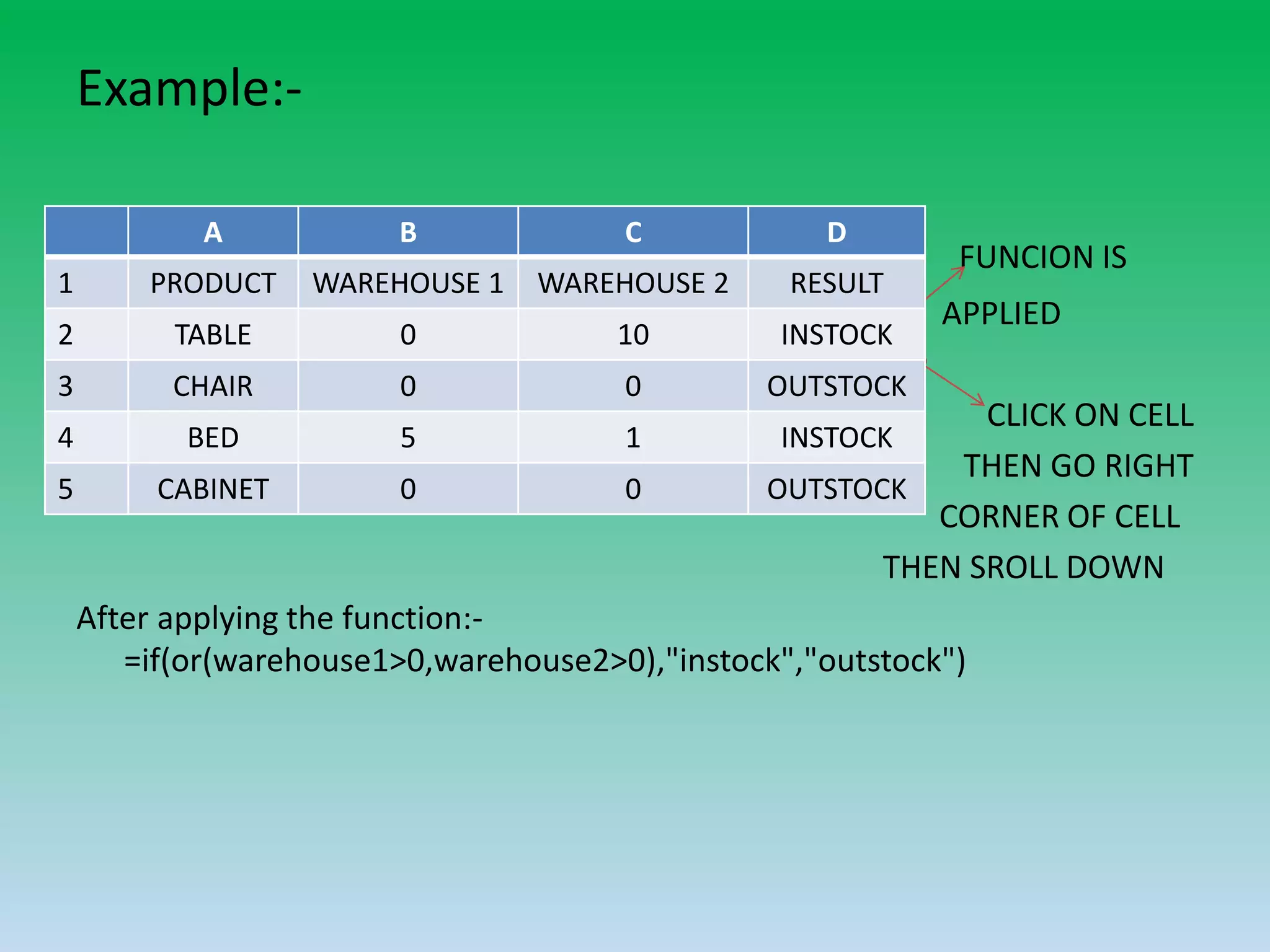 Example:-

| | A | B | C | D |
|---|---|---|---|---|
| 1 | PRODUCT | WAREHOUSE 1 | WAREHOUSE 2 | RESULT |
| 2 | TABLE | 0 | 10 | INSTOCK |
| 3 | CHAIR | 0 | 0 | OUTSTOCK |
| 4 | BED | 5 | 1 | INSTOCK |
| 5 | CABINET | 0 | 0 | OUTSTOCK |

FUNCION IS APPLIED

CLICK ON CELL THEN GO RIGHT CORNER OF CELL THEN SROLL DOWN

After applying the function:-
=if(or(warehouse1>0,warehouse2>0),"instock","outstock")